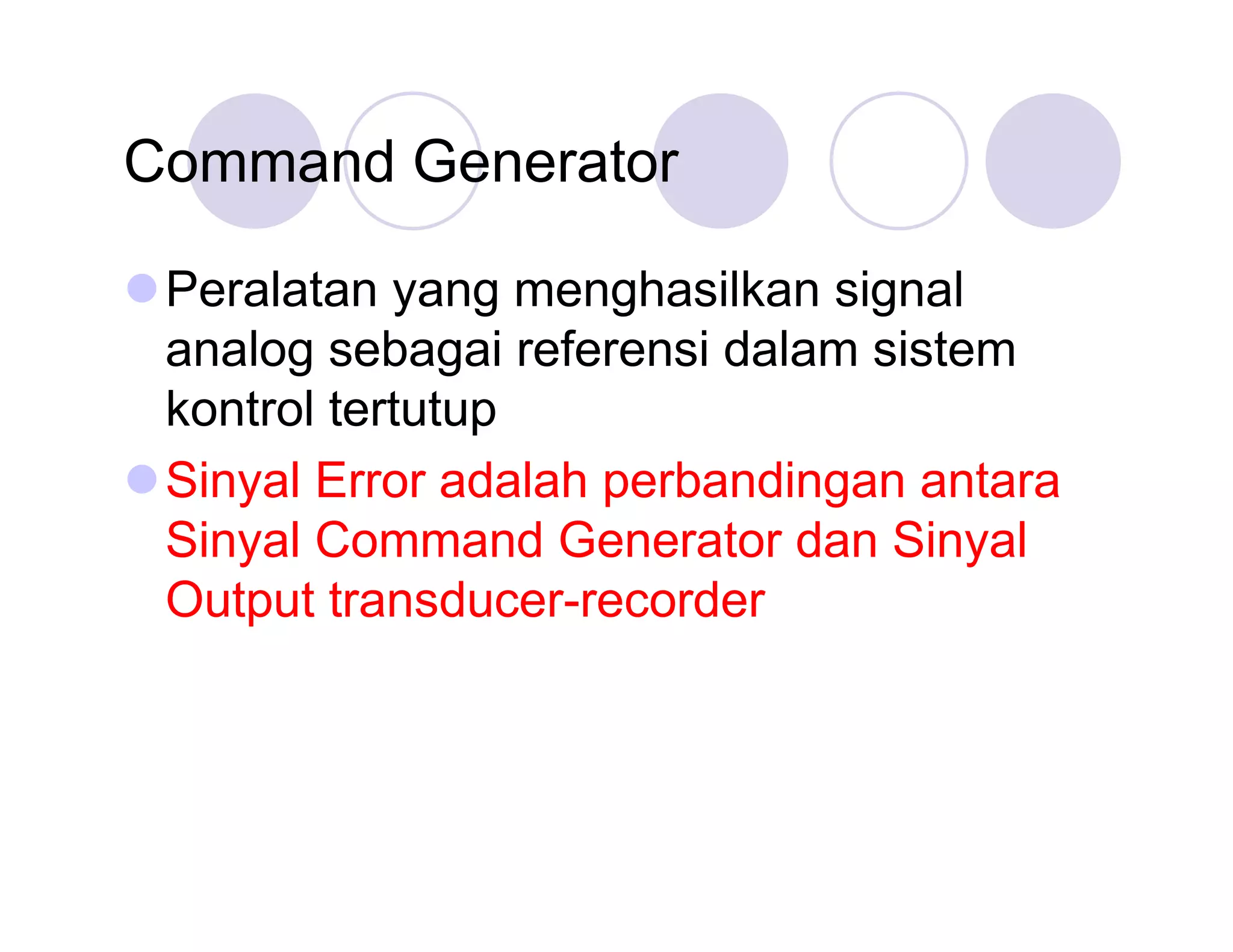 Command Generator

Peralatan yang menghasilkan signal analog sebagai referensi dalam sistem kontrol tertutup

Sinyal Error adalah perbandingan antara Sinyal Command Generator dan Sinyal Output transducer-recorder